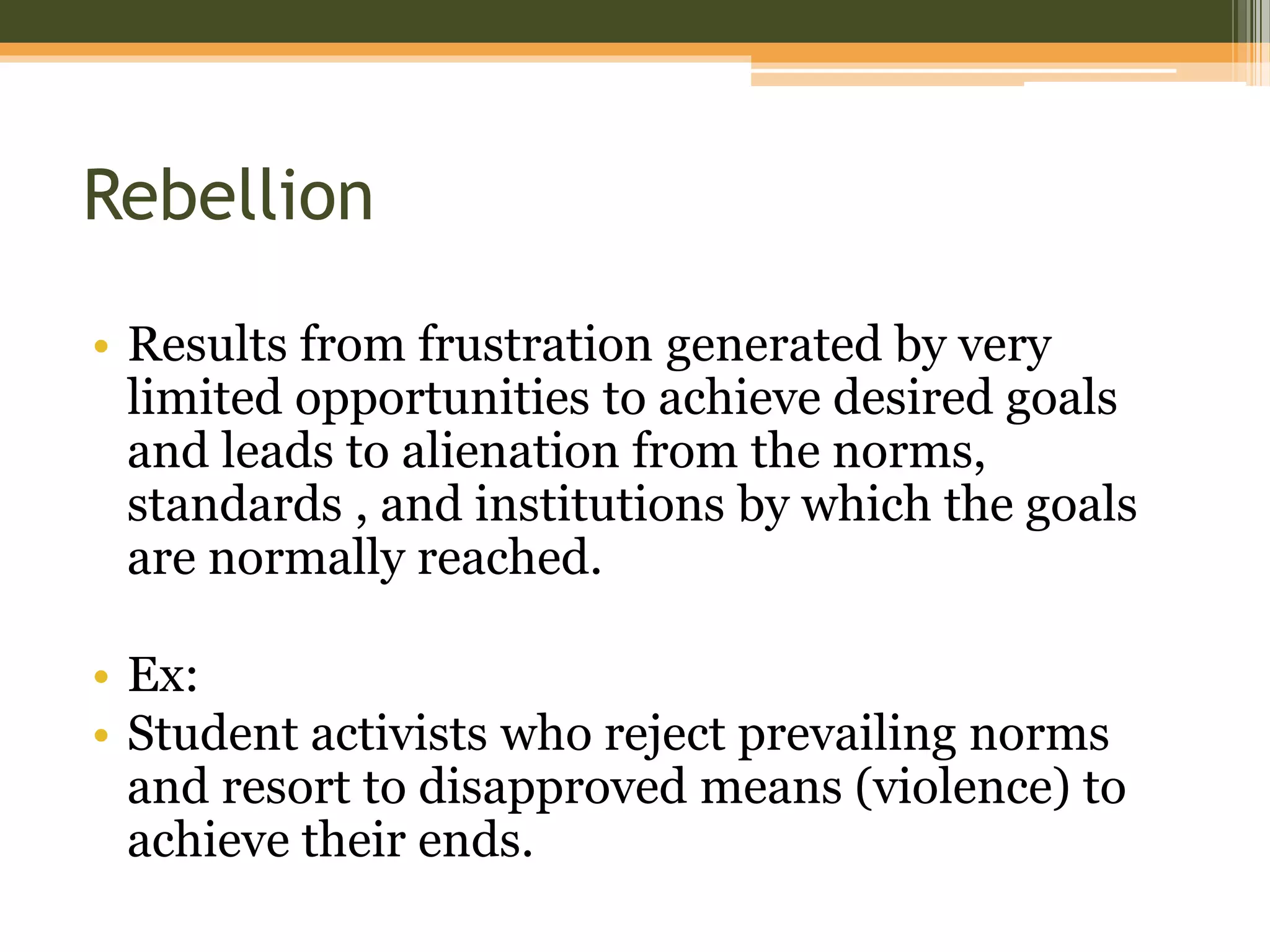 Rebellion

• Results from frustration generated by very limited opportunities to achieve desired goals and leads to alienation from the norms, standards , and institutions by which the goals are normally reached.

• Ex:
• Student activists who reject prevailing norms and resort to disapproved means (violence) to achieve their ends.